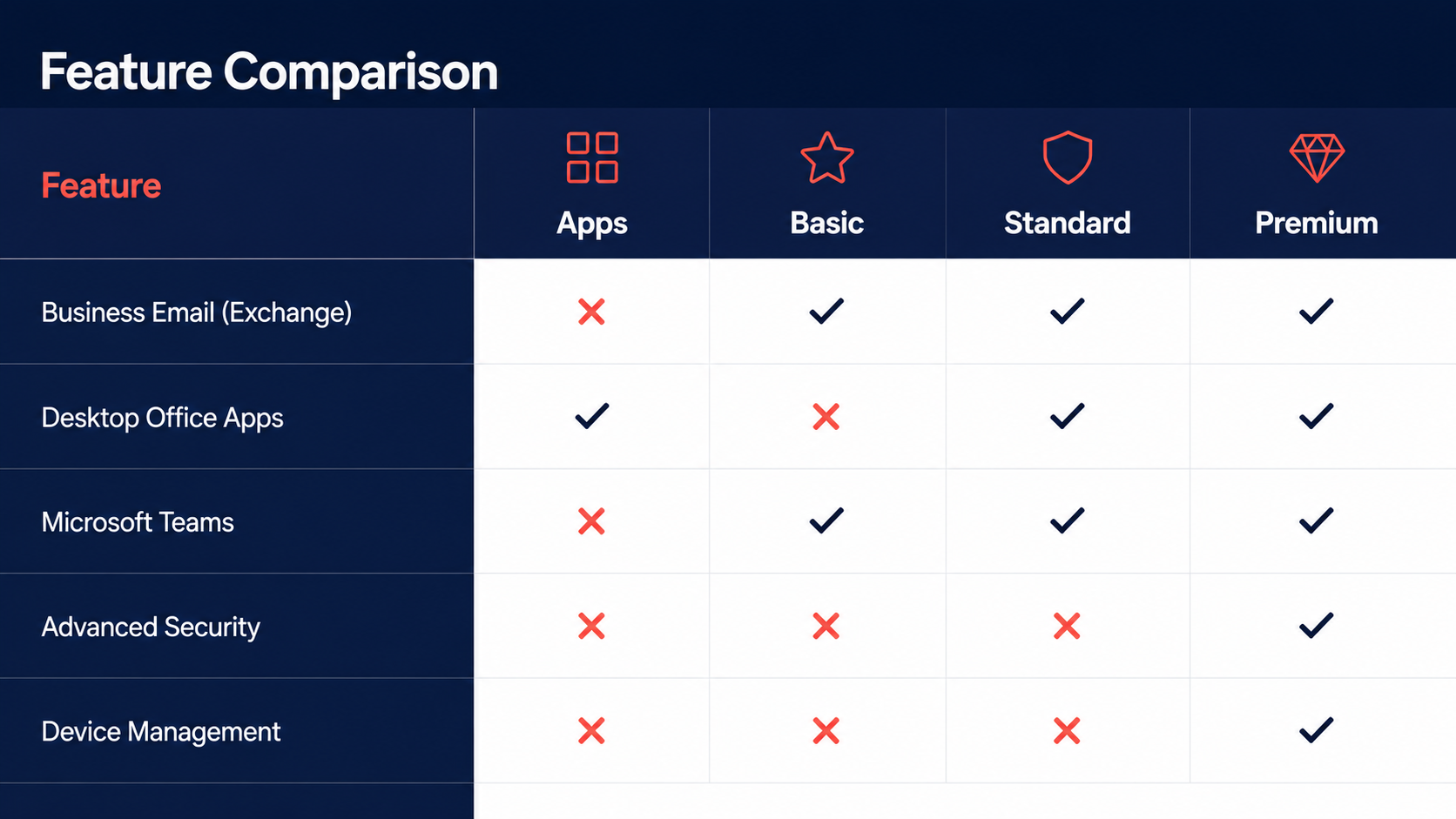 Feature Comparison

| Feature | Apps | Basic | Standard | Premium |
|---|---|---|---|---|
| Business Email (Exchange) | ✗ | ✓ | ✓ | ✓ |
| Desktop Office Apps | ✓ | ✗ | ✓ | ✓ |
| Microsoft Teams | ✗ | ✓ | ✓ | ✓ |
| Advanced Security | ✗ | ✗ | ✗ | ✓ |
| Device Management | ✗ | ✗ | ✗ | ✓ |